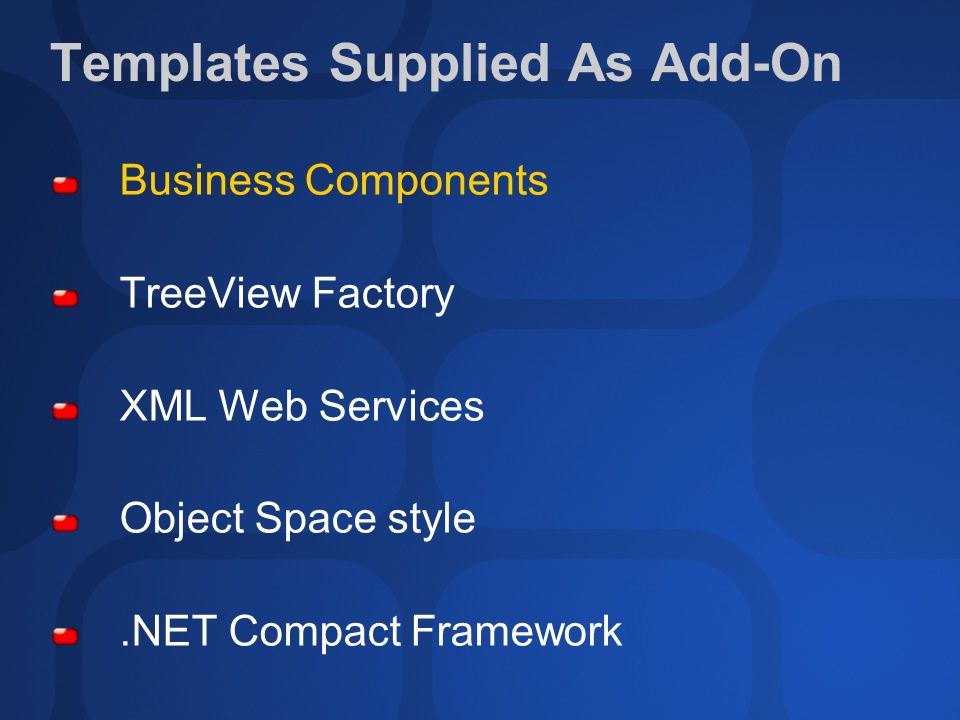 Templates Supplied As Add-On

Business Components

TreeView Factory

XML Web Services

Object Space style

.NET Compact Framework